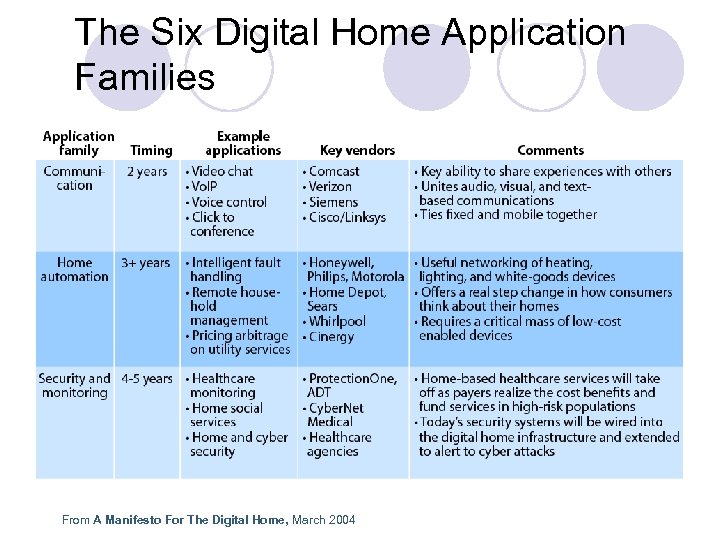 The Six Digital Home Application Families

| Application family | Timing | Example applications | Key vendors | Comments |
|---|---|---|---|---|
| Communication | 2 years | • Video chat • VoIP • Voice control • Click to conference | • Comcast • Verizon • Siemens • Cisco/Linksys | • Key ability to share experiences with others • Unites audio, visual, and text-based communications • Ties fixed and mobile together |
| Home automation | 3+ years | • Intelligent fault handling • Remote household management • Pricing arbitrage on utility services | • Honeywell, Philips, Motorola • Home Depot, Sears • Whirlpool • Cinergy | • Useful networking of heating, lighting, and white-goods devices • Offers a real step change in how consumers think about their homes • Requires a critical mass of low-cost enabled devices |
| Security and monitoring | 4-5 years | • Healthcare monitoring • Home social services • Home and cyber security | • ProtectionOne, ADT • CyberNet Medical • Healthcare agencies | • Home-based healthcare services will take off as payers realize the cost benefits and fund services in high-risk populations • Today's security systems will be wired into the digital home infrastructure and extended to alert to cyber attacks |

From A Manifesto For The Digital Home, March 2004